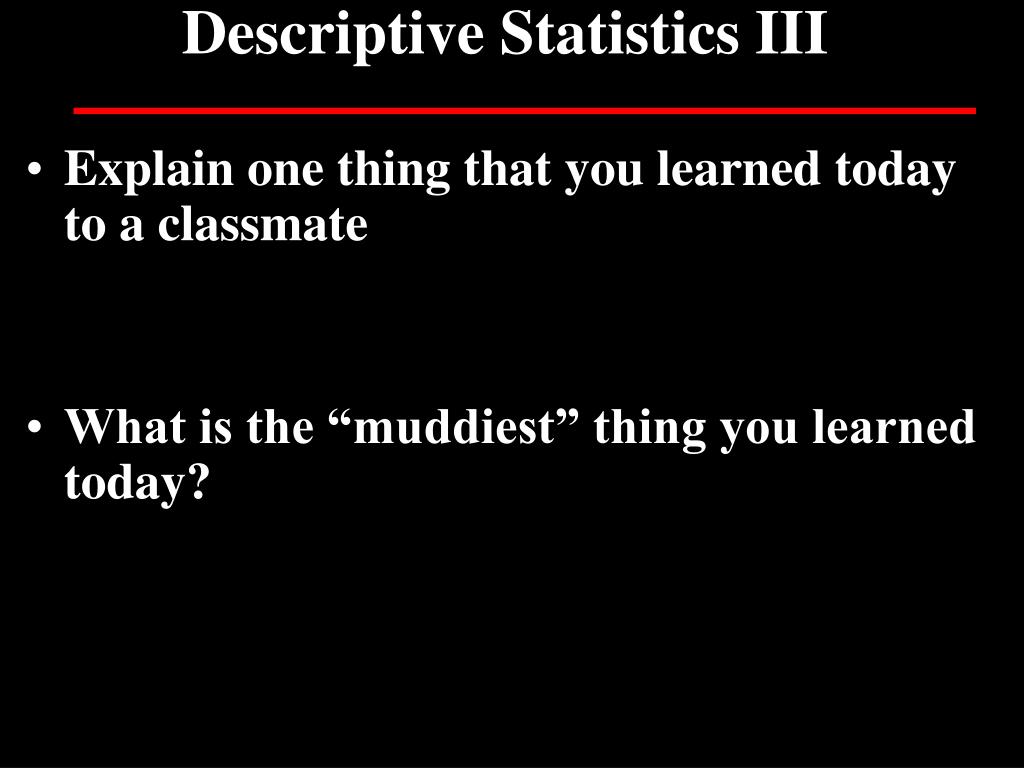 Descriptive Statistics III

• Explain one thing that you learned today to a classmate

• What is the “muddiest” thing you learned today?